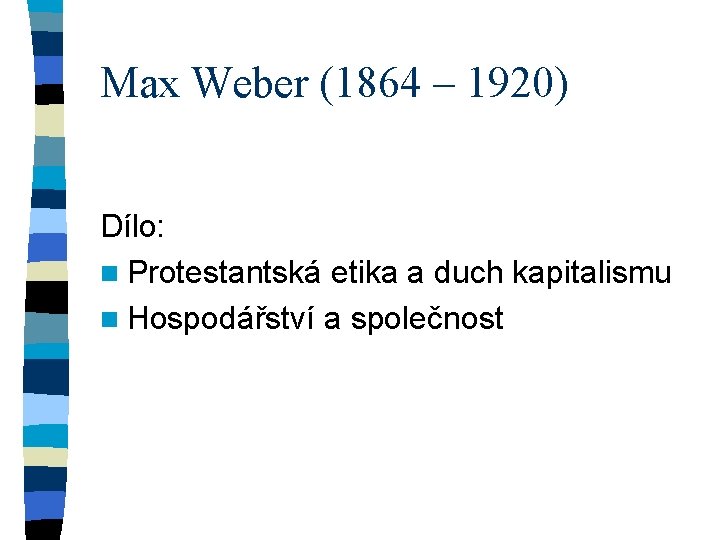 Max Weber (1864 – 1920)

Dílo:

Protestantská etika a duch kapitalismu

Hospodářství a společnost